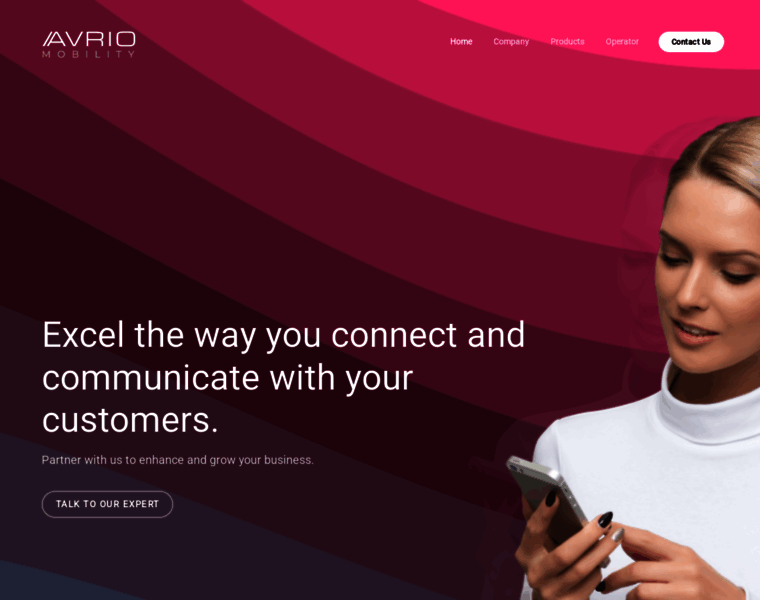 AVRIO
MOBILITY

Home Company Products Operator Contact Us

Excel the way you connect and communicate with your customers.

Partner with us to enhance and grow your business.

TALK TO OUR EXPERT